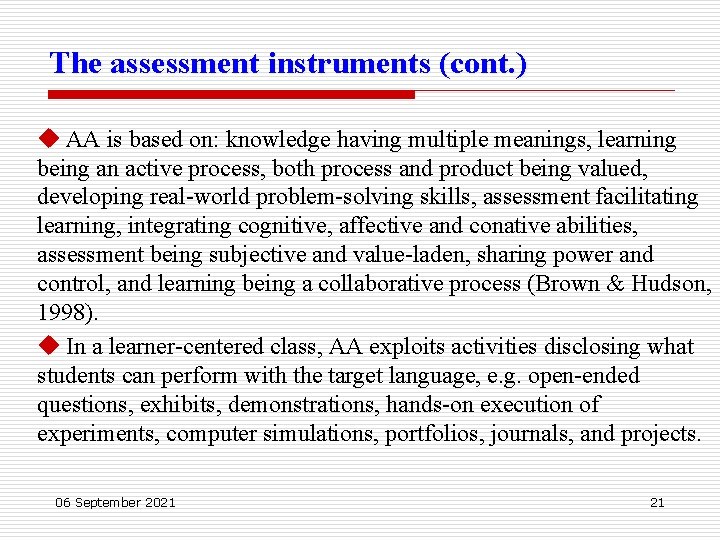 The assessment instruments (cont.)

◆ AA is based on: knowledge having multiple meanings, learning being an active process, both process and product being valued, developing real-world problem-solving skills, assessment facilitating learning, integrating cognitive, affective and conative abilities, assessment being subjective and value-laden, sharing power and control, and learning being a collaborative process (Brown & Hudson, 1998).

◆ In a learner-centered class, AA exploits activities disclosing what students can perform with the target language, e.g. open-ended questions, exhibits, demonstrations, hands-on execution of experiments, computer simulations, portfolios, journals, and projects.

06 September 2021

21